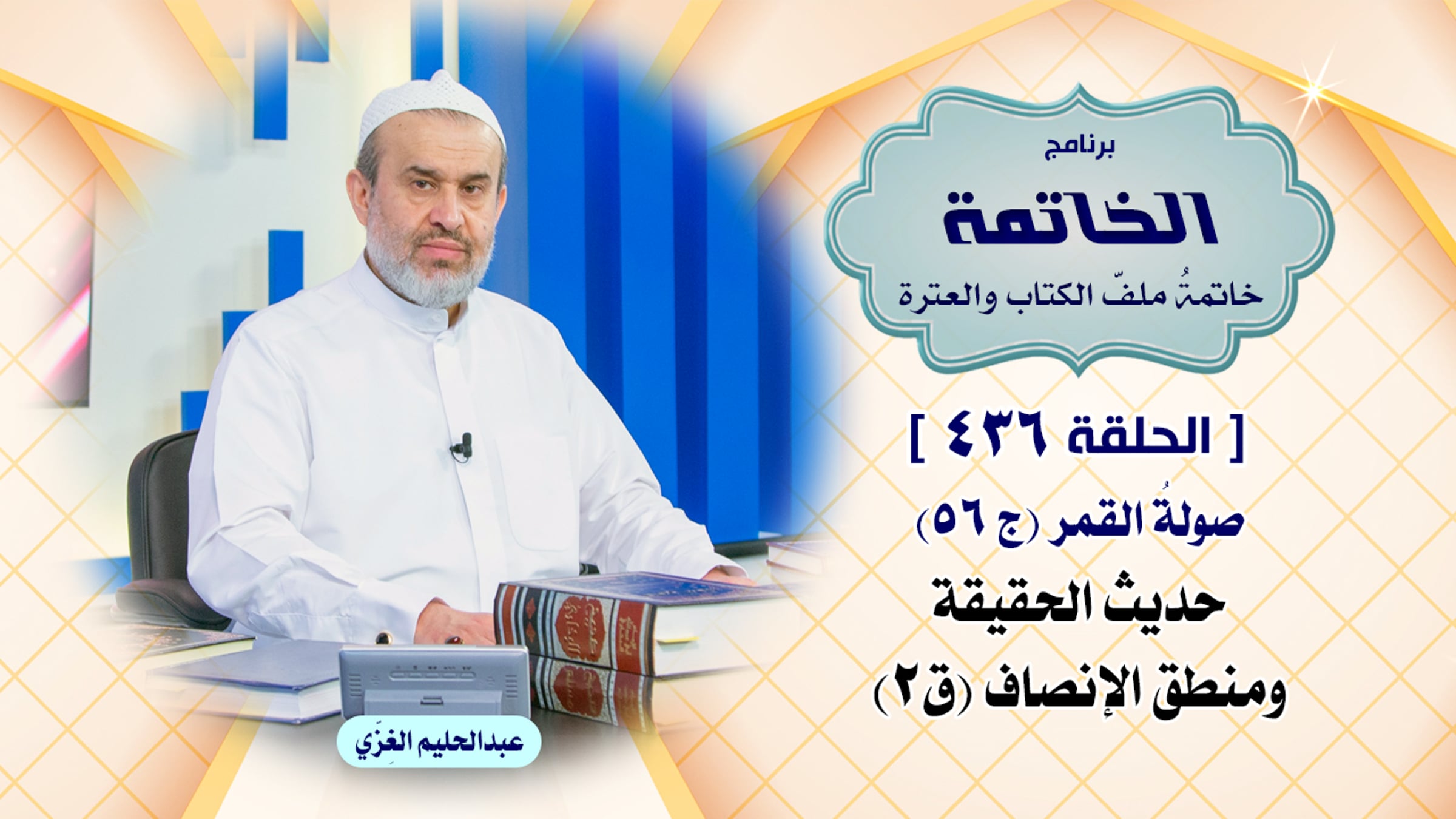 برنامج

الخاتمة

خاتمةُ ملفّ الكتاب والعترة

[ الحلقة ٤٣٦ ]

صولةُ القمر (ج ٥٦)

حديث الحقيقة

ومنطق الإنصاف (ق٢)

عبدالحليم الغِزّي